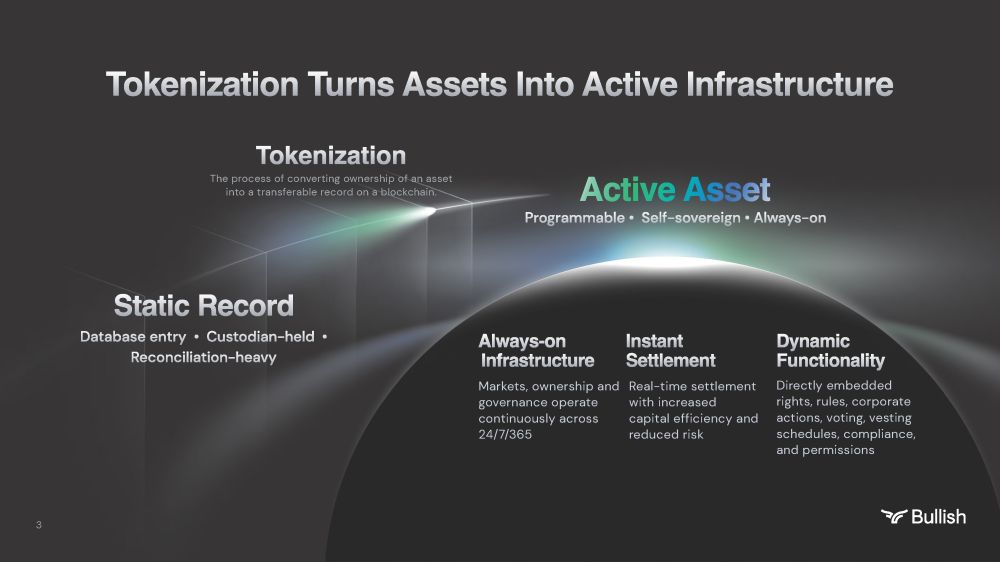 Tokenization Turns Assets Into Active Infrastructure

Tokenization

The process of converting ownership of an asset into a transferable record on a blockchain.

Active Asset

Programmable • Self-sovereign • Always-on

Static Record

Database entry • Custodian-held • Reconciliation-heavy

Always-on Infrastructure

Markets, ownership and governance operate continuously across 24/7/365

Instant Settlement

Real-time settlement with increased capital efficiency and reduced risk

Dynamic Functionality

Directly embedded rights, rules, corporate actions, voting, vesting schedules, compliance, and permissions

3

Bullish